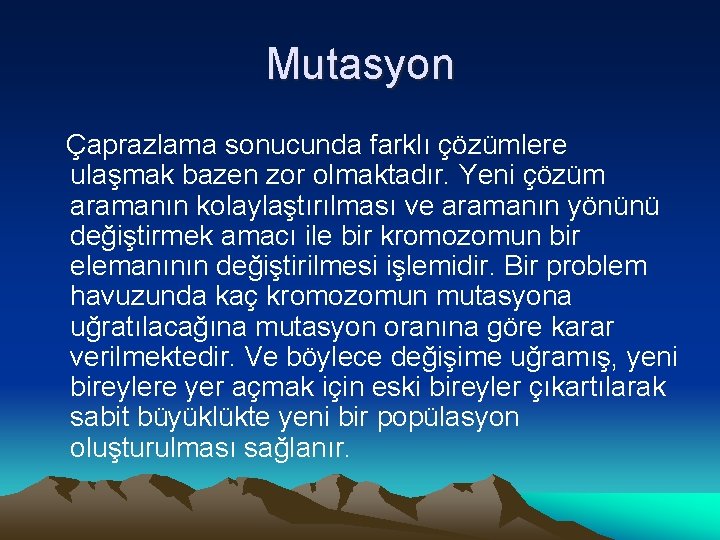 Mutasyon

Çaprazlama sonucunda farklı çözümlere ulaşmak bazen zor olmaktadır. Yeni çözüm aramanın kolaylaştırılması ve aramanın yönünü değiştirmek amacı ile bir kromozomun bir elemanının değiştirilmesi işlemidir. Bir problem havuzunda kaç kromozomun mutasyona uğratılacağına mutasyon oranına göre karar verilmektedir. Ve böylece değişime uğramış, yeni bireylere yer açmak için eski bireyler çıkartılarak sabit büyüklükte yeni bir popülasyon oluşturulması sağlanır.